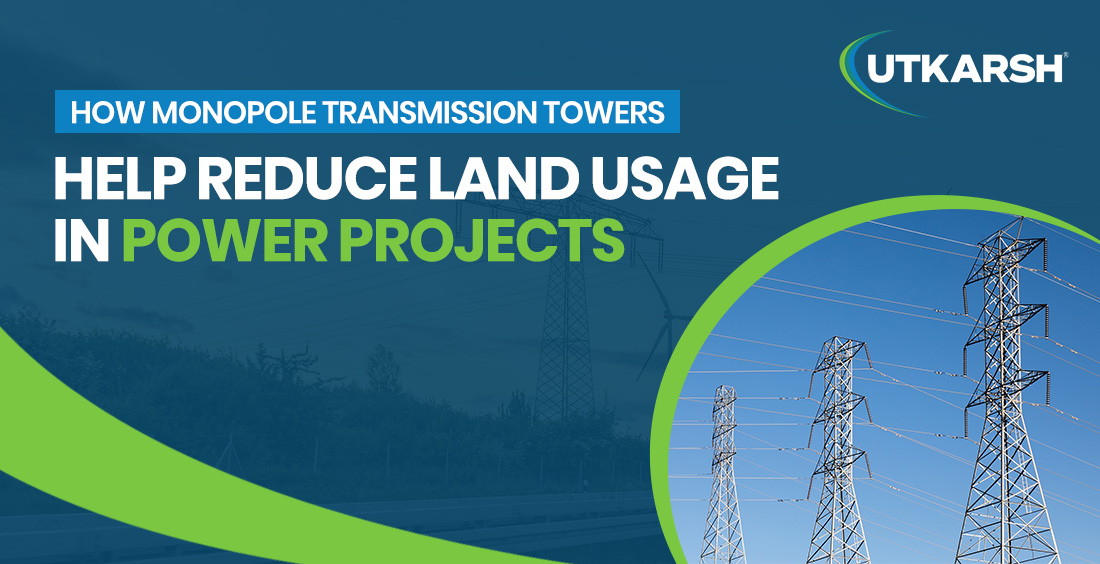 UTKARSH®

HOW MONOPOLE TRANSMISSION TOWERS

HELP REDUCE LAND USAGE IN POWER PROJECTS